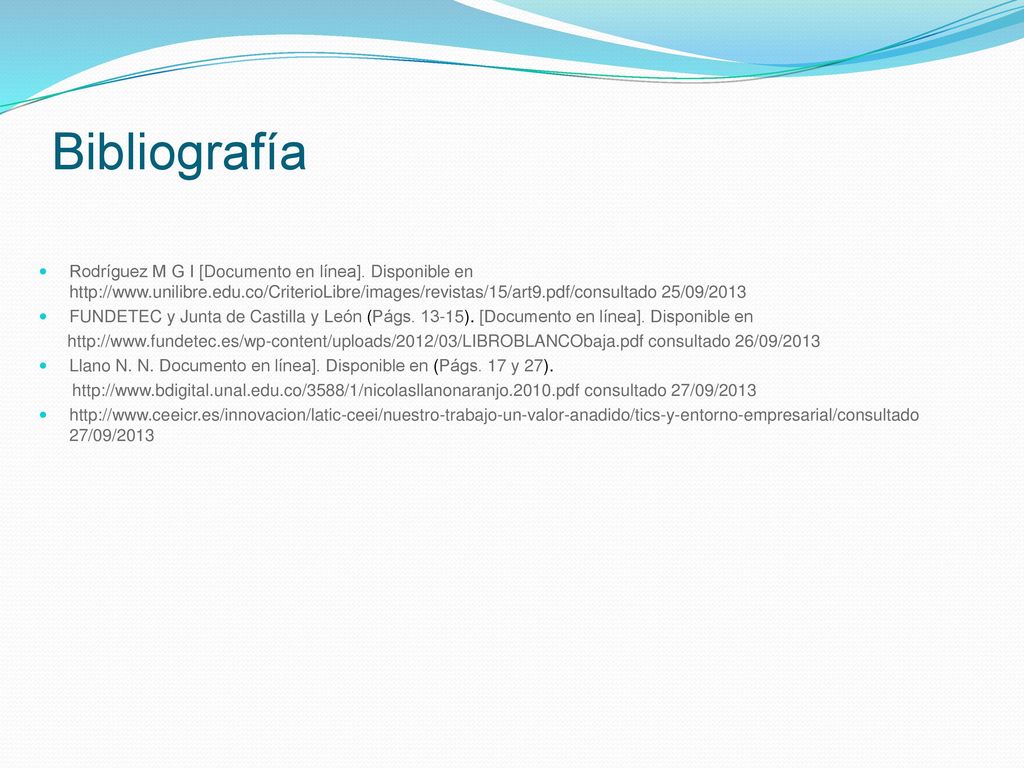 Bibliografía

Rodríguez M G I [Documento en línea]. Disponible en http://www.unilibre.edu.co/CriterioLibre/images/revistas/15/art9.pdf/consultado 25/09/2013

FUNDETEC y Junta de Castilla y León (Págs. 13-15). [Documento en línea]. Disponible en

http://www.fundetec.es/wp-content/uploads/2012/03/LIBROBLANCObaja.pdf consultado 26/09/2013

Llano N. N. Documento en línea]. Disponible en (Págs. 17 y 27).

http://www.bdigital.unal.edu.co/3588/1/nicolasllanonaranjo.2010.pdf consultado 27/09/2013

http://www.ceeicr.es/innovacion/latic-ceei/nuestro-trabajo-un-valor-anadido/tics-y-entorno-empresarial/consultado 27/09/2013